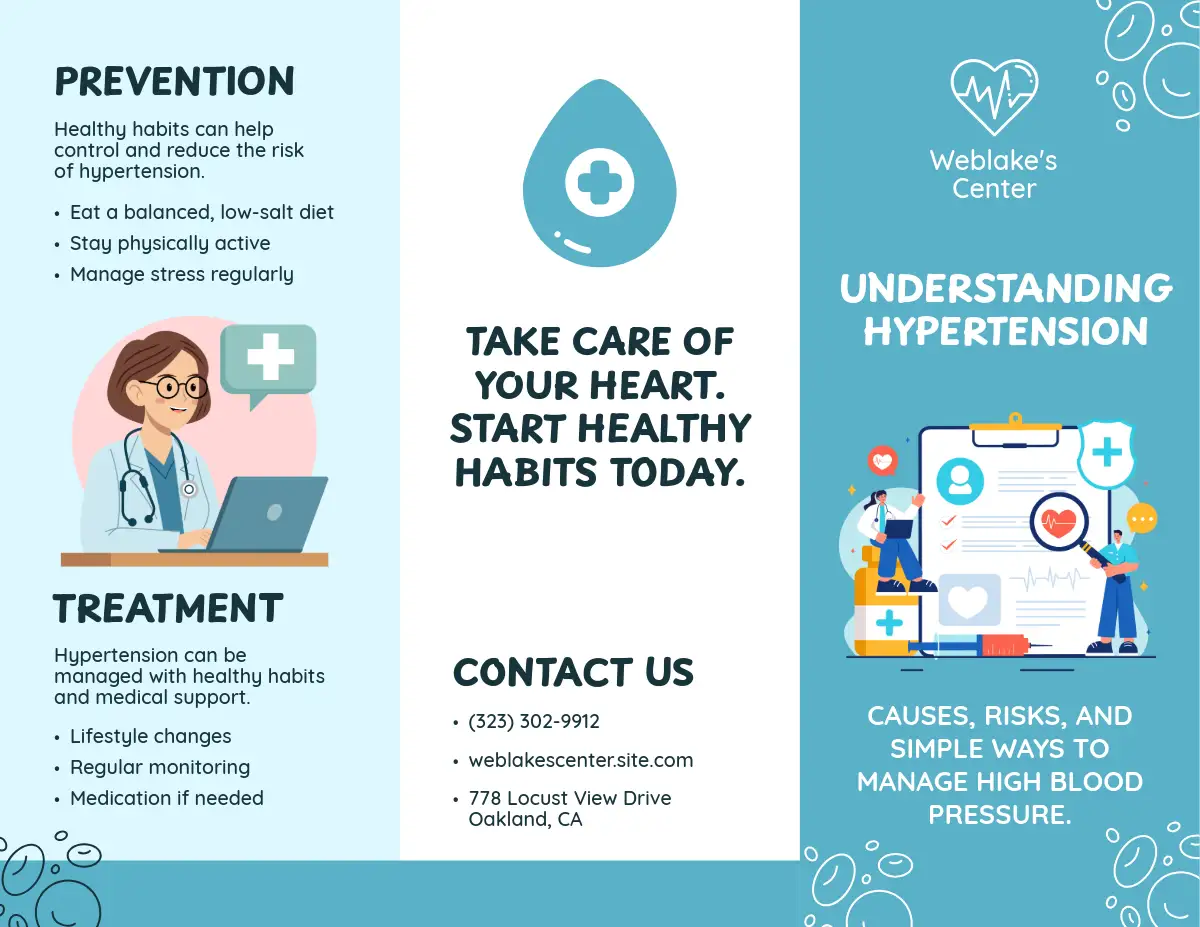 PREVENTION

Healthy habits can help control and reduce the risk of hypertension.

• Eat a balanced, low-salt diet
• Stay physically active
• Manage stress regularly

TREATMENT

Hypertension can be managed with healthy habits and medical support.

• Lifestyle changes
• Regular monitoring
• Medication if needed

TAKE CARE OF YOUR HEART. START HEALTHY HABITS TODAY.

CONTACT US

• (323) 302-9912
• weblakescenter.site.com
• 778 Locust View Drive
Oakland, CA

Weblake's
Center

UNDERSTANDING HYPERTENSION

CAUSES, RISKS, AND SIMPLE WAYS TO MANAGE HIGH BLOOD PRESSURE.